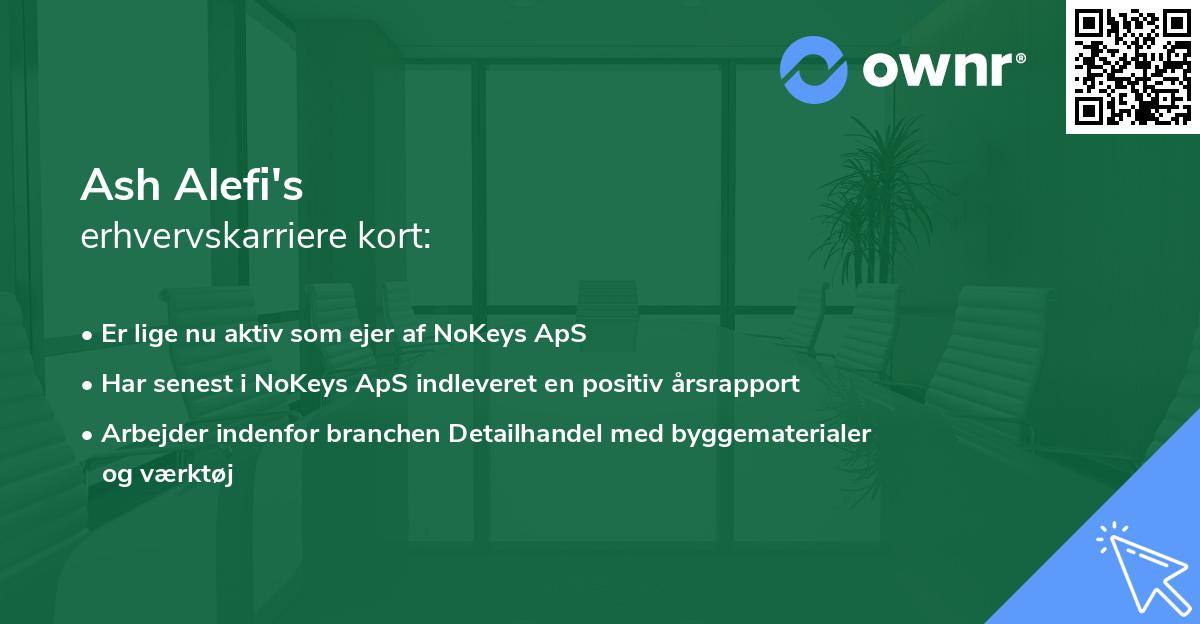 ownr®

Ash Alefi's
erhvervskarriere kort:

• Er lige nu aktiv som ejer af NoKeys ApS
• Har senest i NoKeys ApS indleveret en positiv årsrapport
• Arbejder indenfor branchen Detailhandel med byggematerialer og værktøj